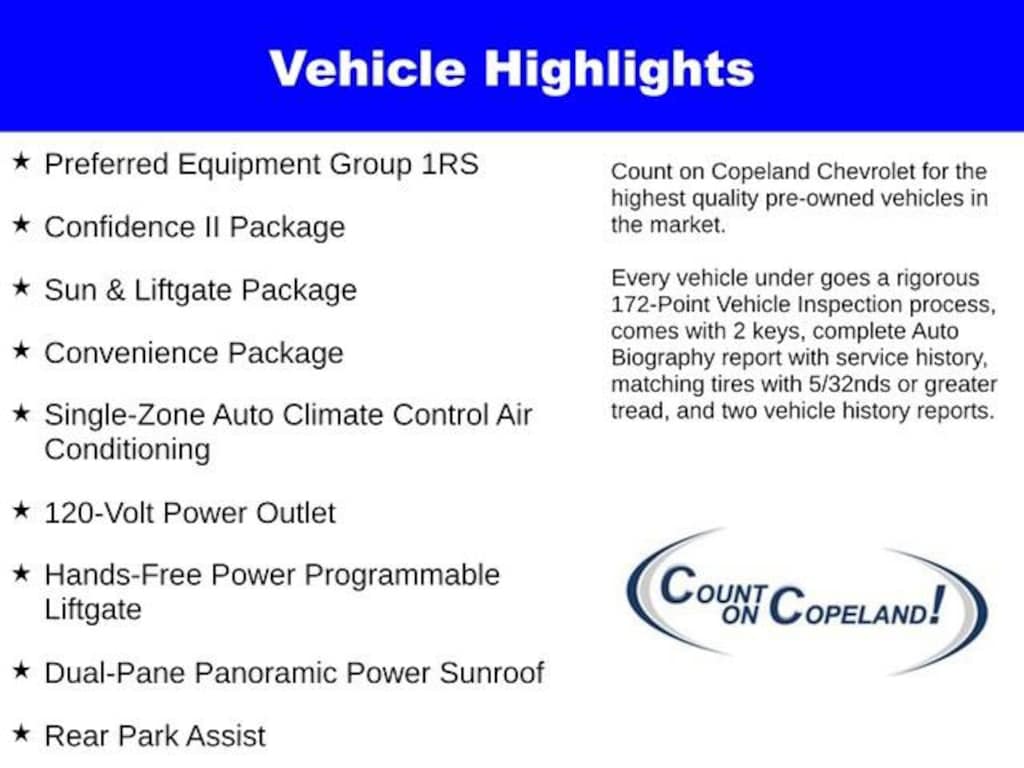 Vehicle Highlights

★ Preferred Equipment Group 1RS

★ Confidence II Package

★ Sun & Liftgate Package

★ Convenience Package

★ Single-Zone Auto Climate Control Air Conditioning

★ 120-Volt Power Outlet

★ Hands-Free Power Programmable Liftgate

★ Dual-Pane Panoramic Power Sunroof

★ Rear Park Assist

Count on Copeland Chevrolet for the highest quality pre-owned vehicles in the market.

Every vehicle under goes a rigorous 172-Point Vehicle Inspection process, comes with 2 keys, complete Auto Biography report with service history, matching tires with 5/32nds or greater tread, and two vehicle history reports.

COUNT ON COPELAND!